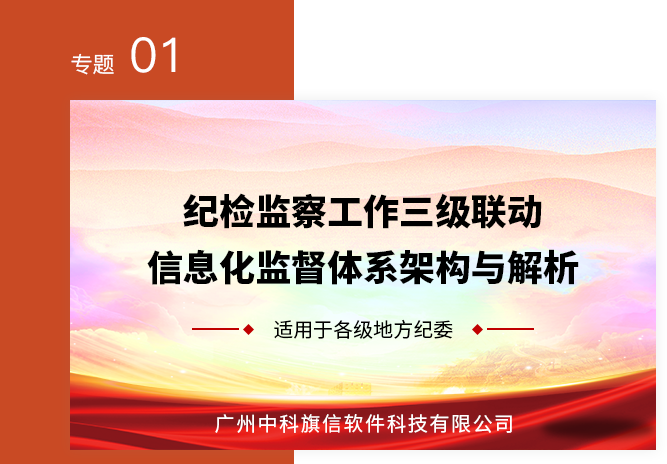 专题 01

纪检监察工作三级联动
信息化监督体系架构与解析

适用于各级地方纪委

广州中科旗信软件科技有限公司